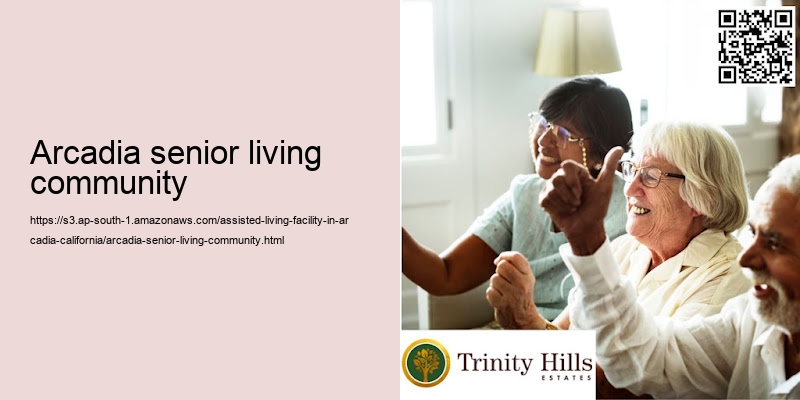 Arcadia senior living community

https://s3.ap-south-1.amazonaws.com/assisted-living-facility-in-arcadia-california/arcadia-senior-living-community.html

Trinity Hills
ESTATES